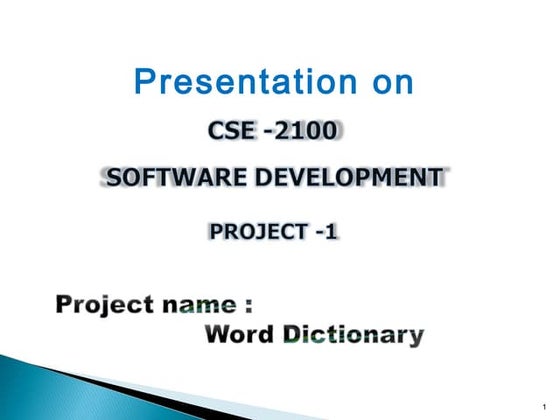 Presentation on

CSE -2100

SOFTWARE DEVELOPMENT

PROJECT -1

Project name :
Word Dictionary

1